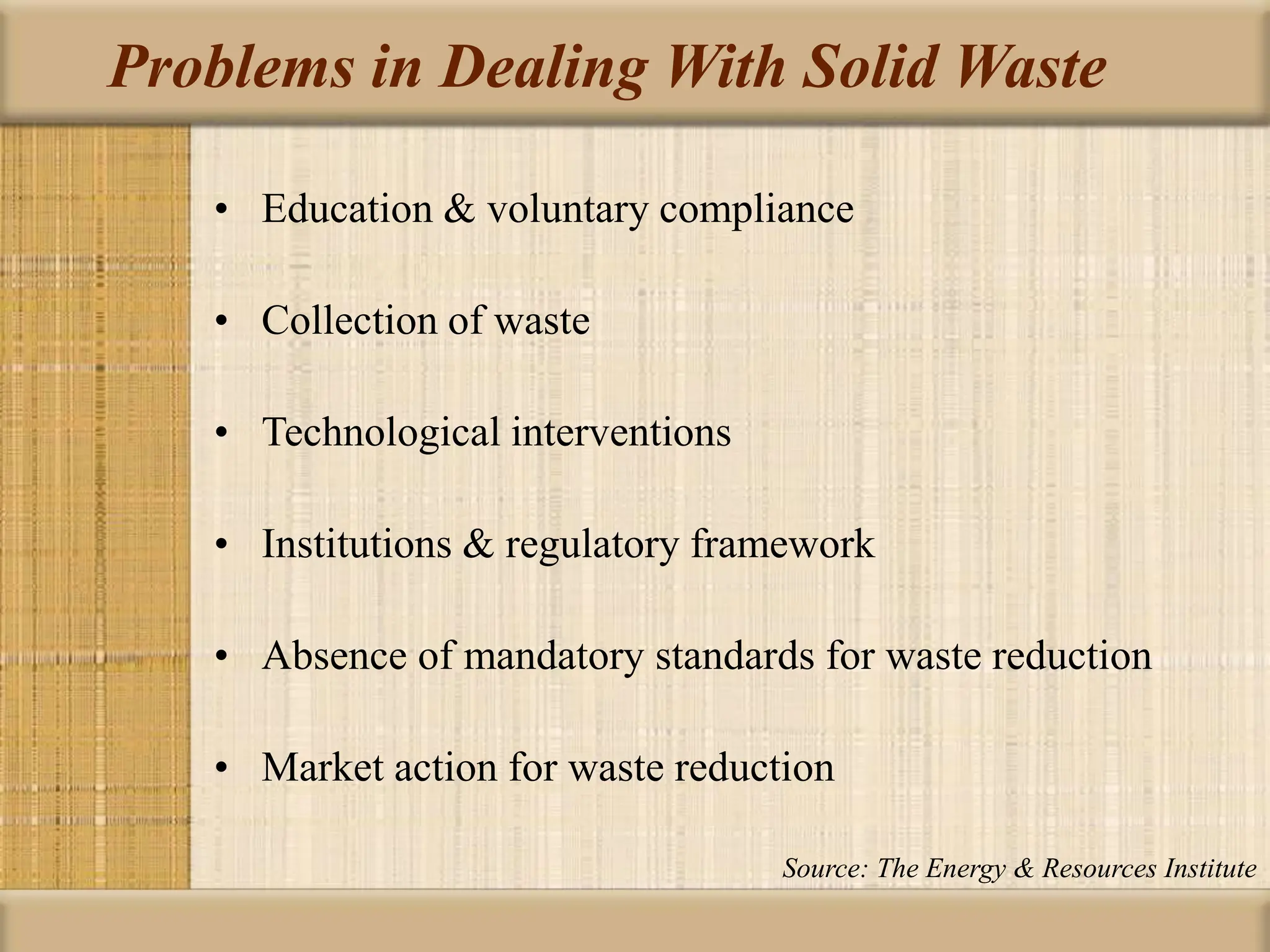 Problems in Dealing With Solid Waste

• Education & voluntary compliance

• Collection of waste

• Technological interventions

• Institutions & regulatory framework

• Absence of mandatory standards for waste reduction

• Market action for waste reduction

Source: The Energy & Resources Institute